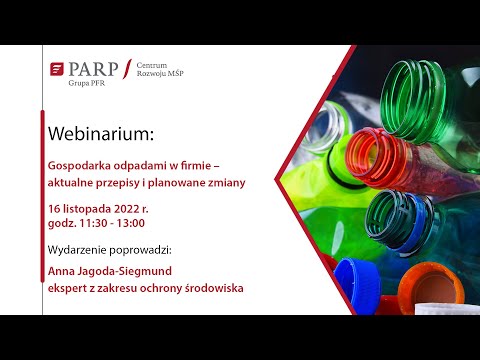 PARP
Grupa PFR
Centrum Rozwoju MŚP

Webinarium:

Gospodarka odpadami w firmie – aktualne przepisy i planowane zmiany

16 listopada 2022 r.
godz. 11:30 - 13:00

Wydarzenie poprowadzi:

Anna Jagoda-Siegmund
ekspert z zakresu ochrony środowiska